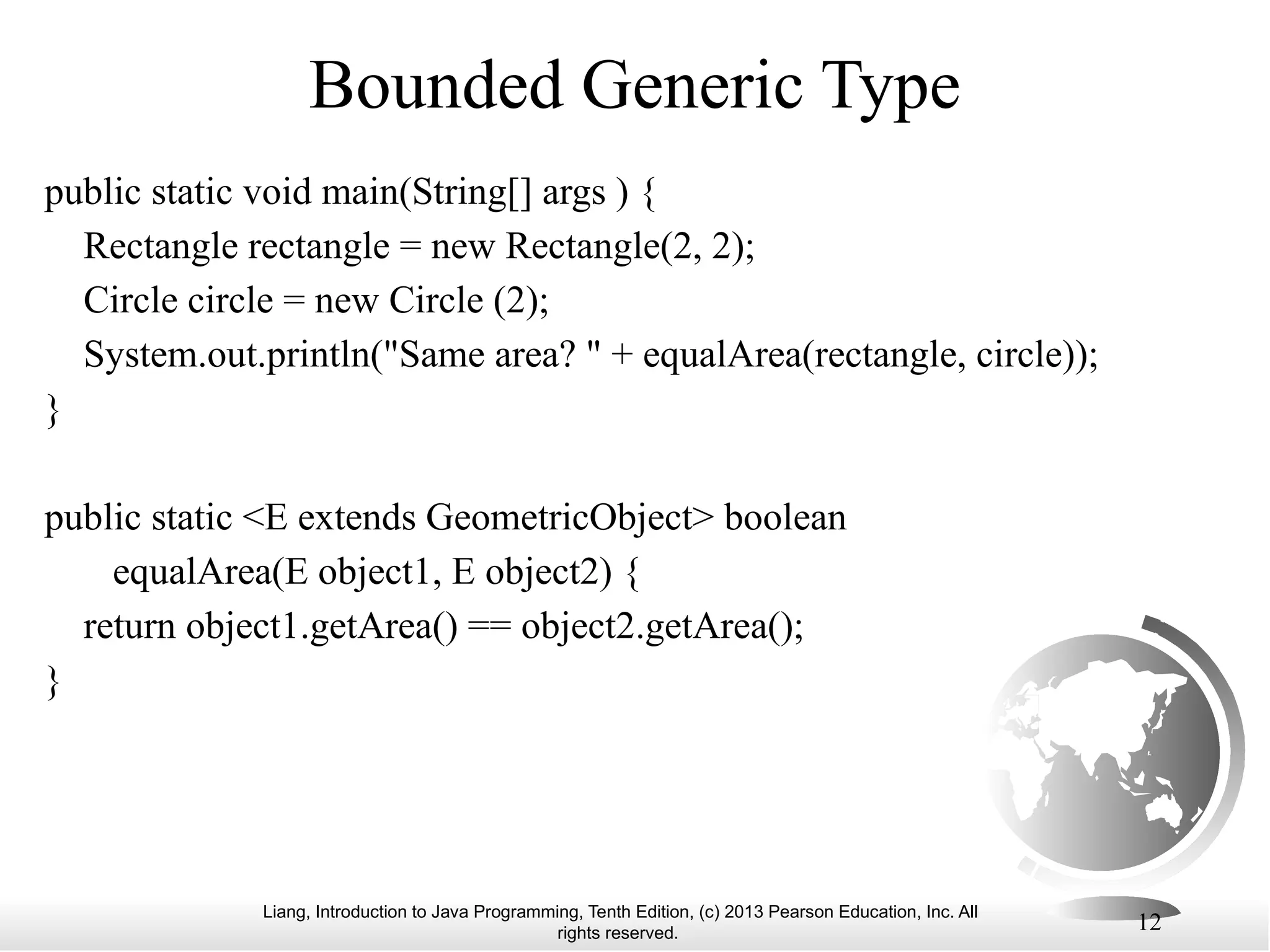 Bounded Generic Type

public static void main(String[] args ) {
  Rectangle rectangle = new Rectangle(2, 2);
  Circle circle = new Circle (2);
  System.out.println("Same area? " + equalArea(rectangle, circle));
}

public static <E extends GeometricObject> boolean
    equalArea(E object1, E object2) {
  return object1.getArea() == object2.getArea();
}

Liang, Introduction to Java Programming, Tenth Edition, (c) 2013 Pearson Education, Inc. All rights reserved.

12